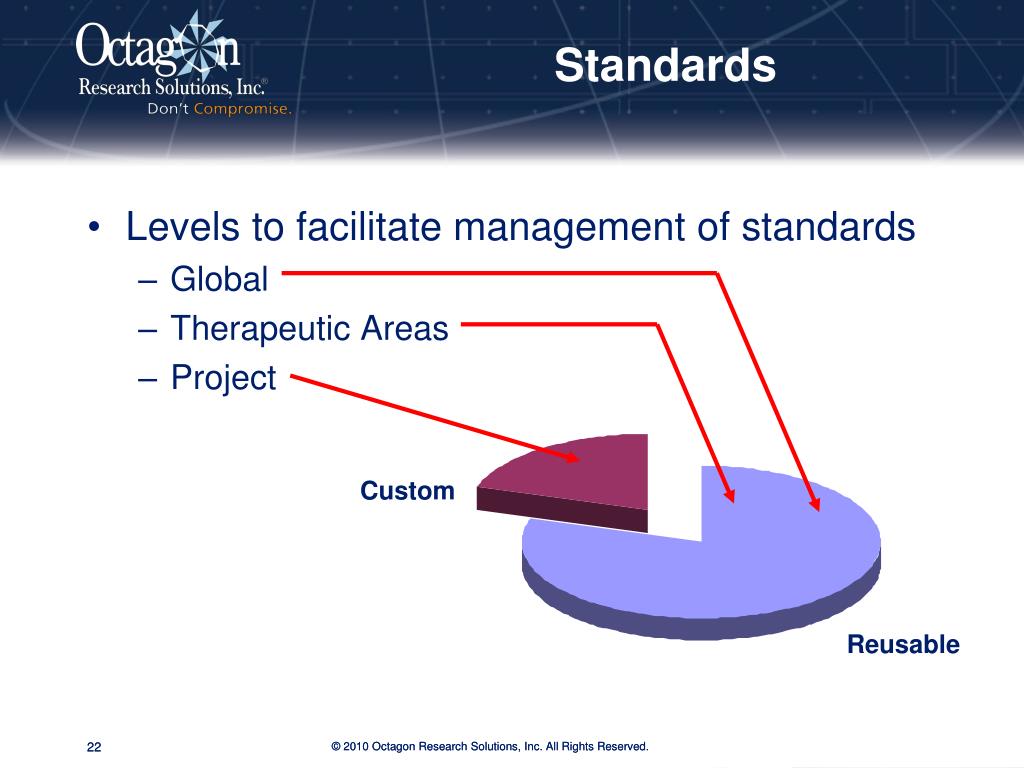 Octagon Research Solutions, Inc.®
Don't Compromise.

Standards

• Levels to facilitate management of standards
– Global
– Therapeutic Areas
– Project

Custom

Reusable

22

© 2010 Octagon Research Solutions, Inc. All Rights Reserved.